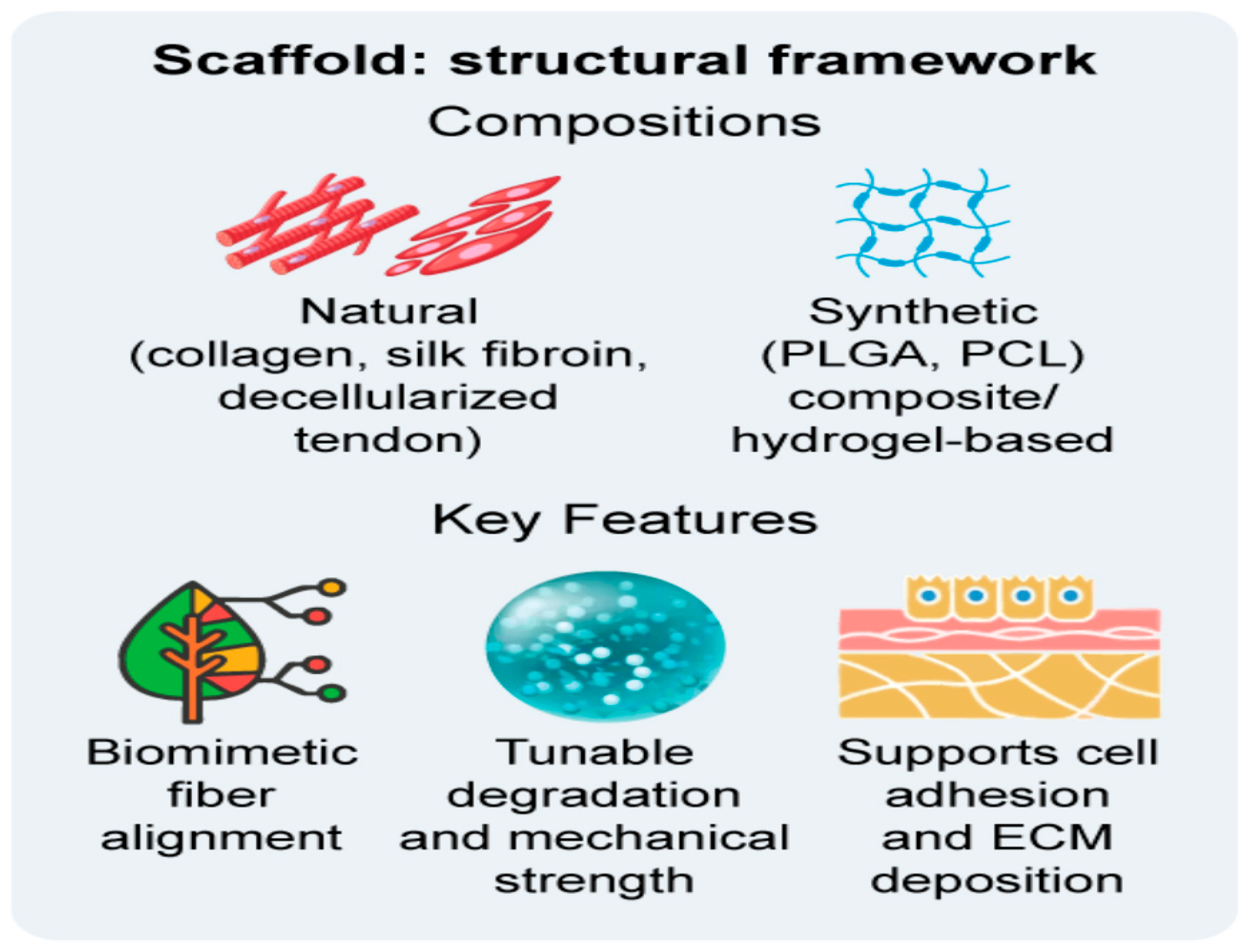 Scaffold: structural framework

Compositions

Natural (collagen, silk fibroin, decellularized tendon)

Synthetic (PLGA, PCL) composite/ hydrogel-based

Key Features

Biomimetic fiber alignment

Tunable degradation and mechanical strength

Supports cell adhesion and ECM deposition